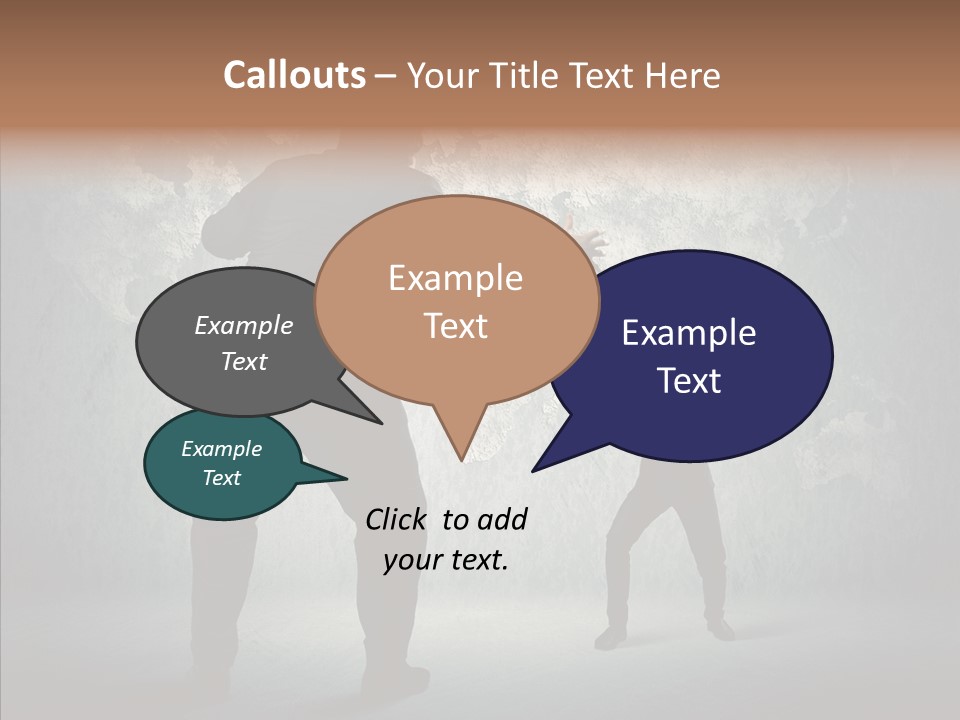 Callouts – Your Title Text Here

Example Text

Example Text

Example Text

Example Text

Click to add your text.